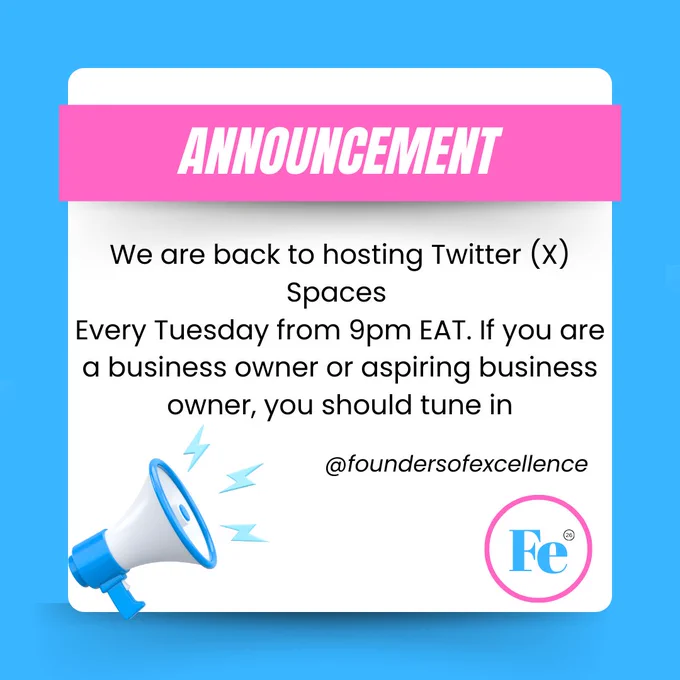 ANNOUNCEMENT

We are back to hosting Twitter (X) Spaces
Every Tuesday from 9pm EAT. If you are a business owner or aspiring business owner, you should tune in

@foundersofexcellence

Fe 26